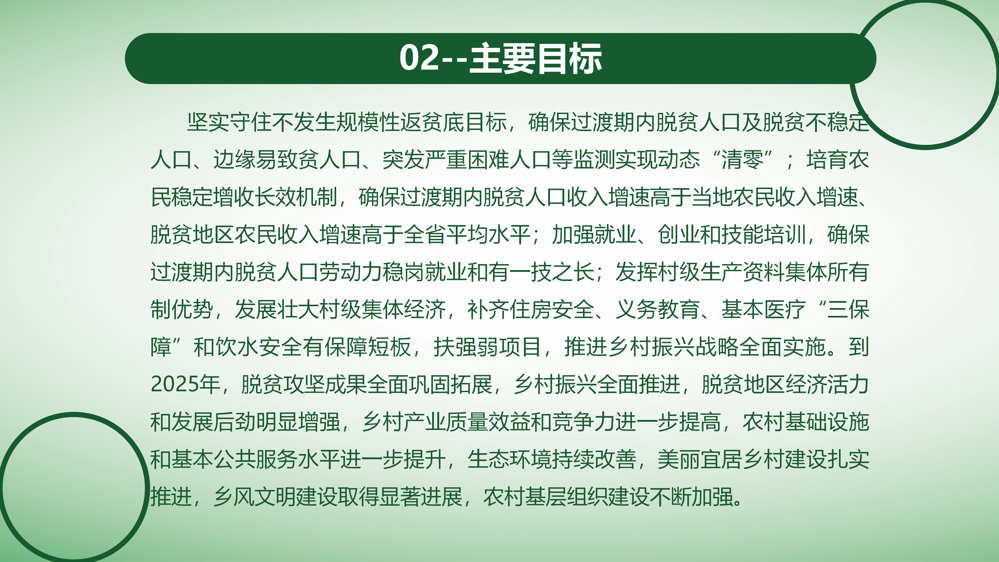 02--主要目标

坚实守住不发生规模性返贫底目标，确保过渡期内脱贫人口及脱贫不稳定人口、边缘易致贫人口、突发严重困难人口等监测实现动态“清零”；培育农民稳定增收长效机制，确保过渡期内脱贫人口收入增速高于当地农民收入增速、脱贫地区农民收入增速高于全省平均水平；加强就业、创业和技能培训，确保过渡期内脱贫人口劳动力稳岗就业和有一技之长；发挥村级生产资料集体所有制优势，发展壮大村级集体经济，补齐住房安全、义务教育、基本医疗“三保障”和饮水安全有保障短板，扶强弱项目，推进乡村振兴战略全面实施。到2025年，脱贫攻坚成果全面巩固拓展，乡村振兴全面推进，脱贫地区经济活力和发展后劲明显增强，乡村产业质量效益和竞争力进一步提高，农村基础设施和基本公共服务水平进一步提升，生态环境持续改善，美丽宜居乡村建设扎实推进，乡风文明建设取得显著进展，农村基层组织建设不断加强。